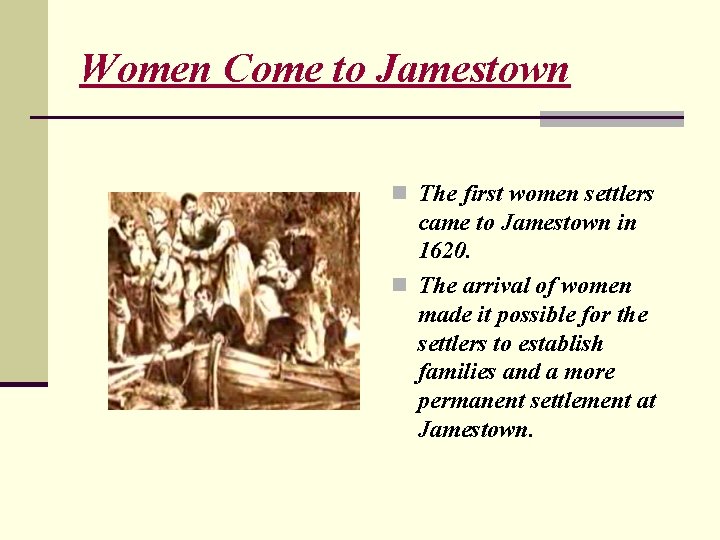 Women Come to Jamestown

The first women settlers came to Jamestown in 1620.

The arrival of women made it possible for the settlers to establish families and a more permanent settlement at Jamestown.